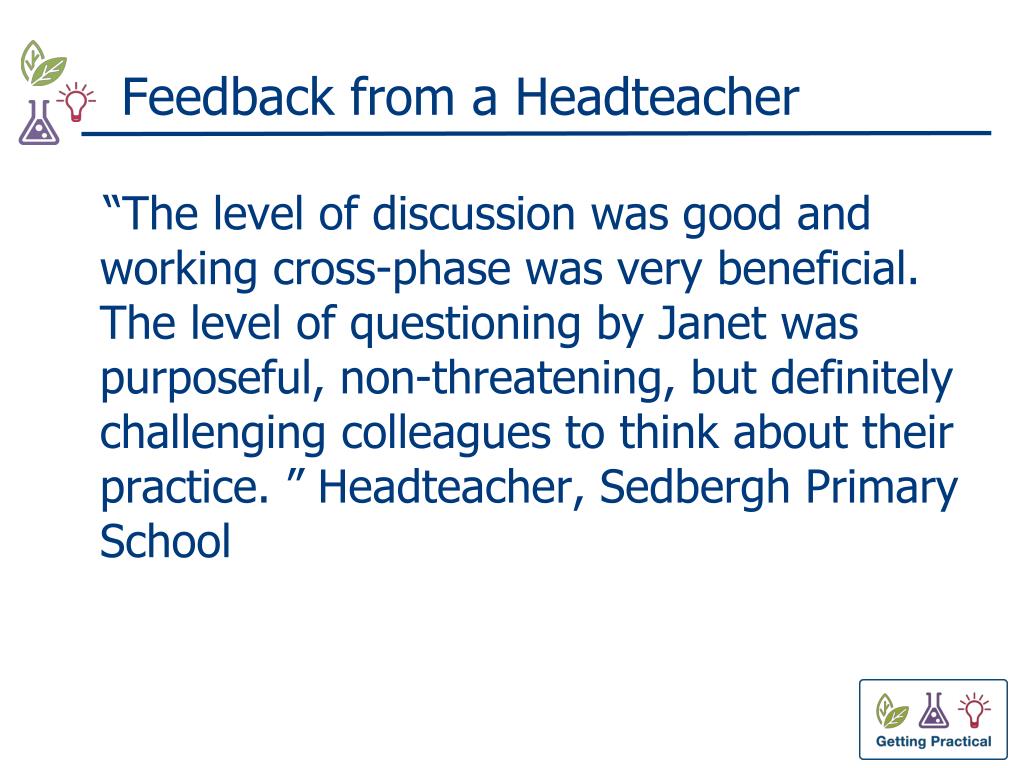 Feedback from a Headteacher

“The level of discussion was good and working cross-phase was very beneficial. The level of questioning by Janet was purposeful, non-threatening, but definitely challenging colleagues to think about their practice. ” Headteacher, Sedbergh Primary School

Getting Practical